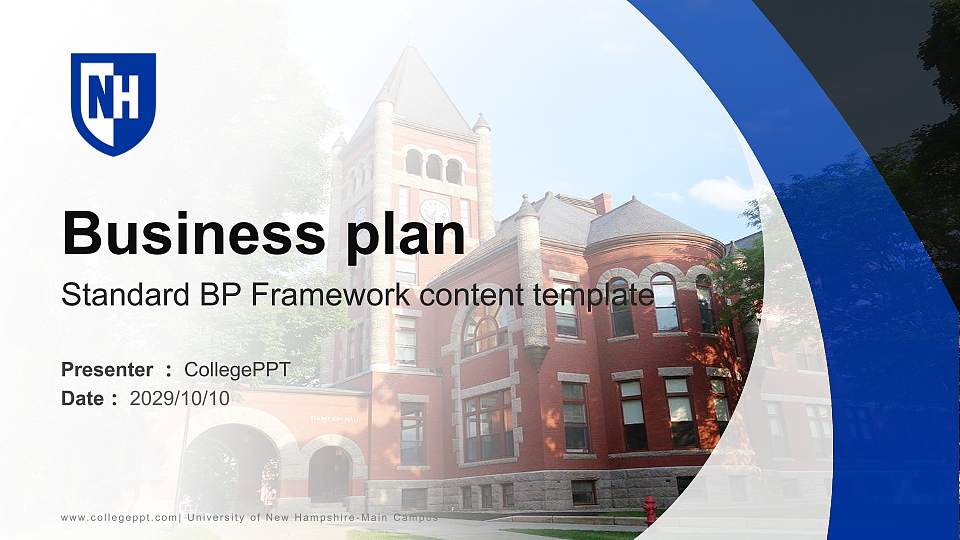 NH

Business plan

Standard BP Framework content template

Presenter : CollegePPT
Date : 2029/10/10

www.collegeppt.com| University of New Hampshire-Main Campus